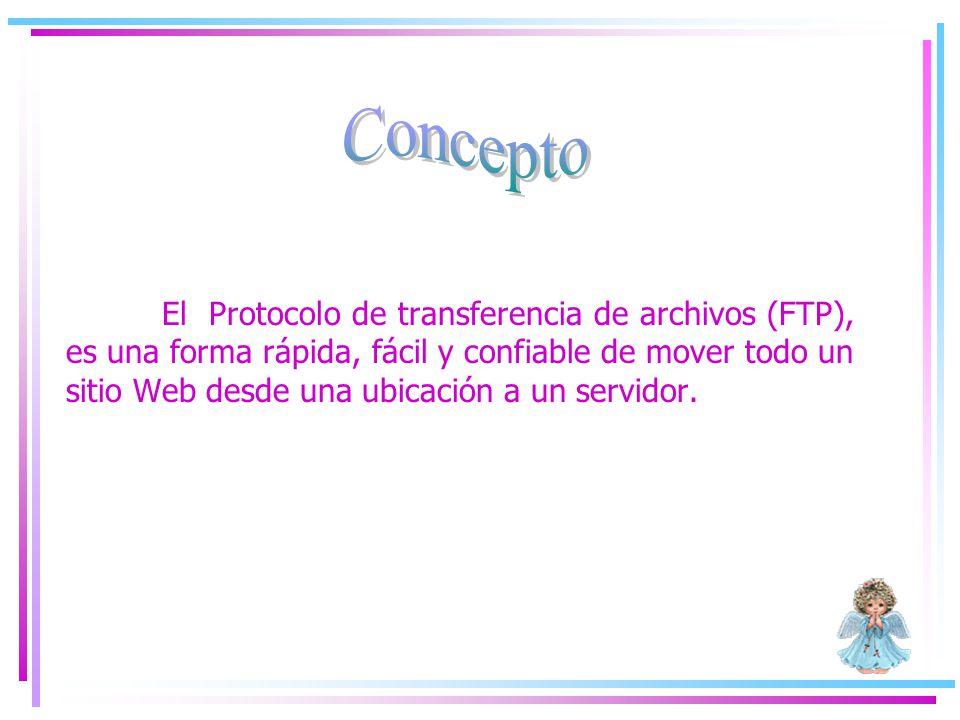 Concepto

El Protocolo de transferencia de archivos (FTP), es una forma rápida, fácil y confiable de mover todo un sitio Web desde una ubicación a un servidor.